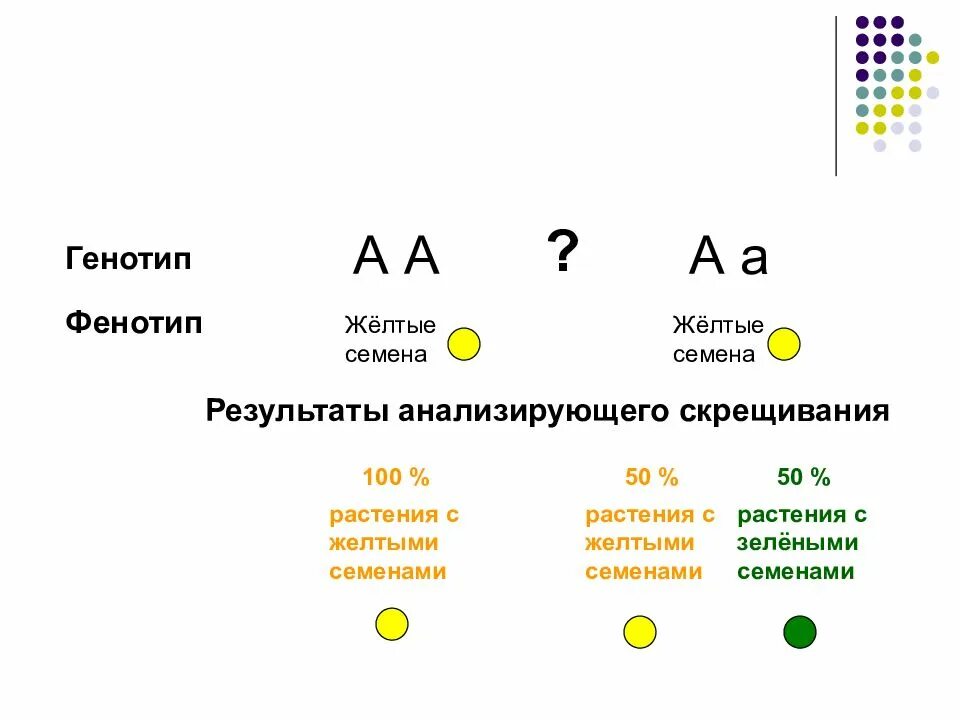 Генотип А А ? А а

Фенотип Жёлтые семена Жёлтые семена

Результаты анализирующего скрещивания

100 %
растения с желтыми семенами

50 %
растения с желтыми семенами

50 %
растения с зелёными семенами